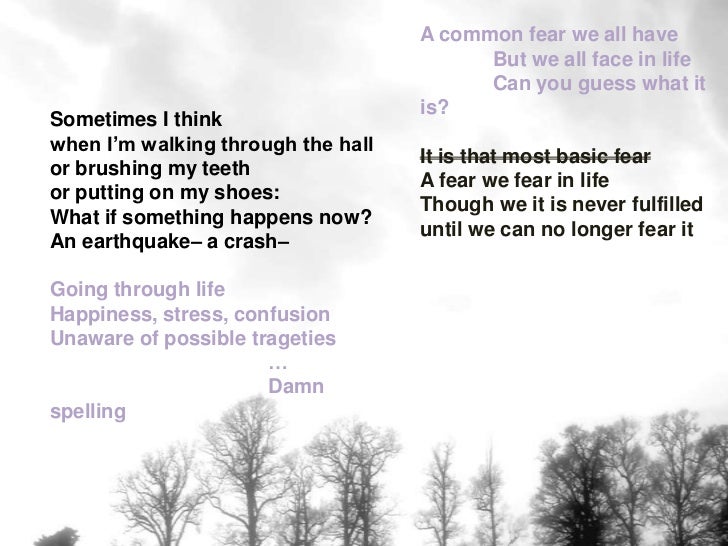 Sometimes I think
when I'm walking through the hall
or brushing my teeth
or putting on my shoes:
What if something happens now?
An earthquake– a crash–

Going through life
Happiness, stress, confusion
Unaware of possible trageties
…
Damn spelling

A common fear we all have
But we all face in life
Can you guess what it is?

~~It is that most basic fear~~
A fear we fear in life
Though we it is never fulfilled
until we can no longer fear it